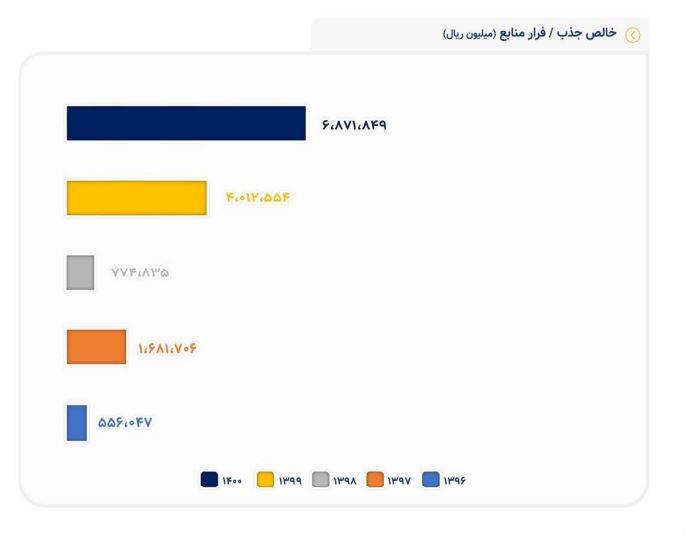 خالص جذب / فرار منابع (میلیون ریال)

۶،۸۷۱،۸۴۹

۴،۰۱۲،۵۵۴

۷۷۴،۸۳۵

۱،۶۸۱،۷۰۶

۵۵۶،۰۴۷

۱۴۰۰ ۱۳۹۹ ۱۳۹۸ ۱۳۹۷ ۱۳۹۶